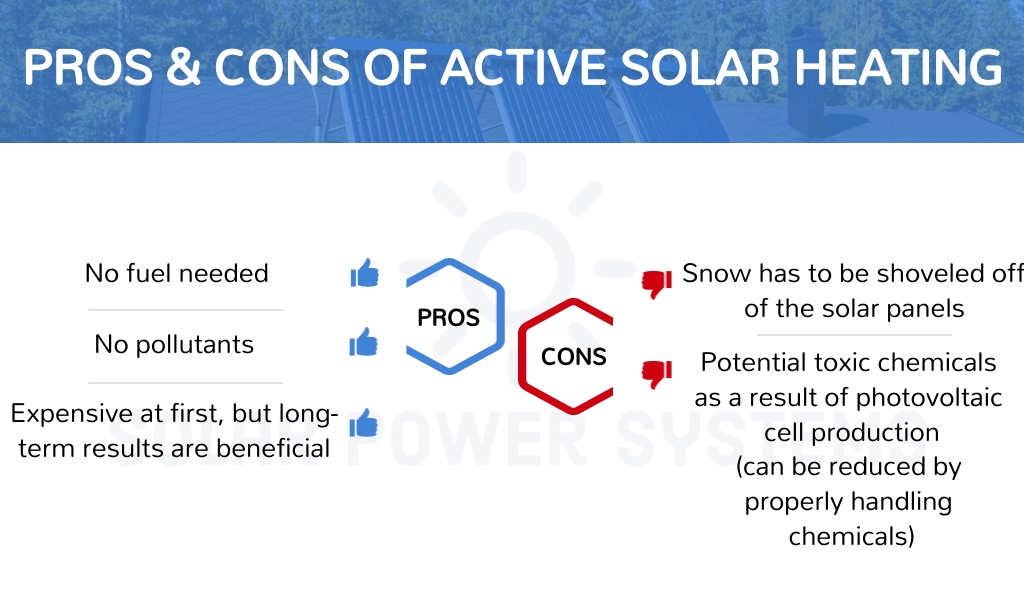 PROS & CONS OF ACTIVE SOLAR HEATING

No fuel needed

No pollutants

Expensive at first, but long-term results are beneficial

PROS

CONS

Snow has to be shoveled off of the solar panels

Potential toxic chemicals as a result of photovoltaic cell production (can be reduced by properly handling chemicals)

SOLAR POWER SYSTEMS